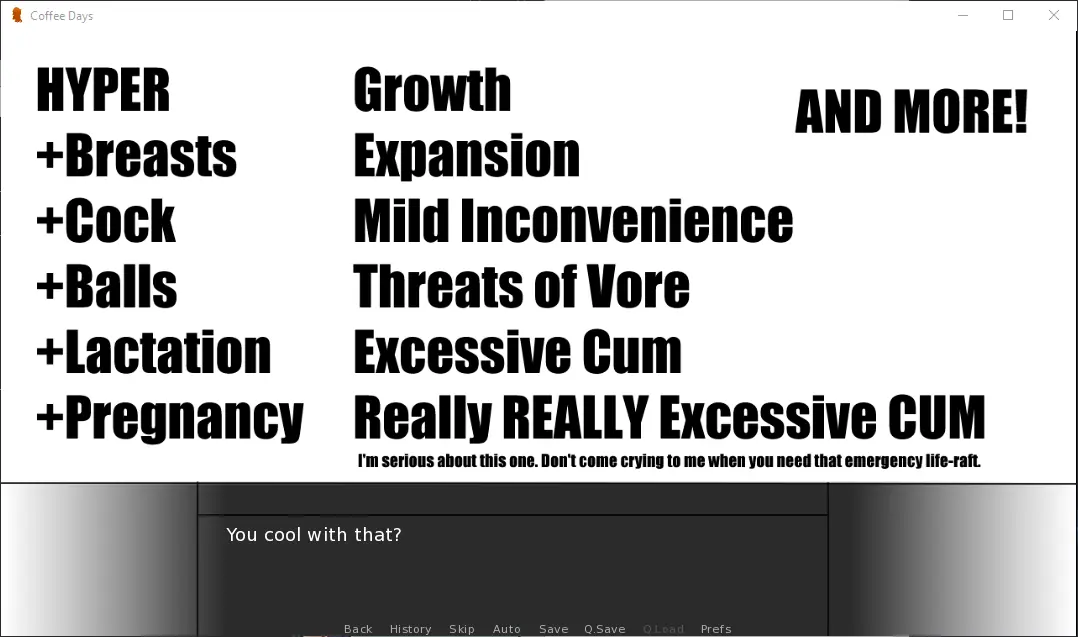 Coffee Days

HYPER
+Breasts
+Cock
+Balls
+Lactation
+Pregnancy

Growth
Expansion
Mild Inconvenience
Threats of Vore
Excessive Cum
Really REALLY Excessive CUM
I'm serious about this one. Don't come crying to me when you need that emergency life-raft.

AND MORE!

You cool with that?

Back History Skip Auto Save Q.Save Q.Load Prefs